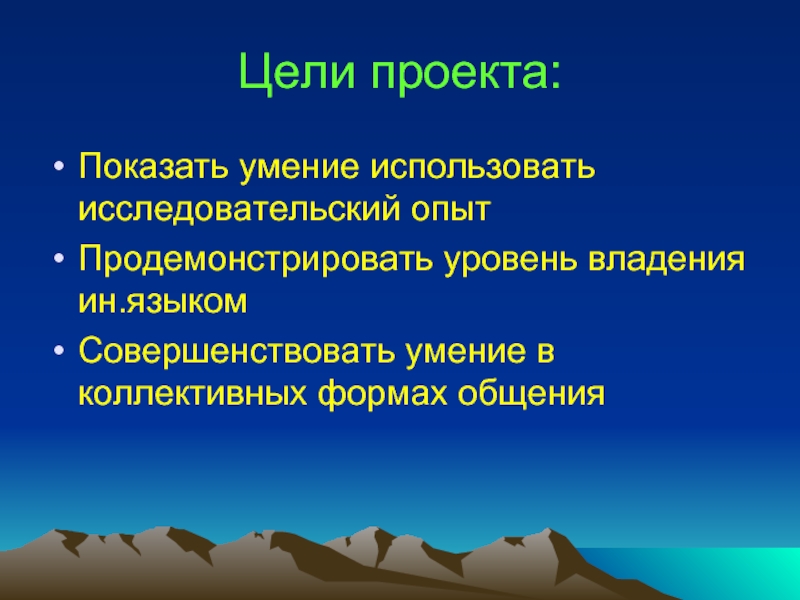 Цели проекта:

• Показать умение использовать исследовательский опыт
• Продемонстрировать уровень владения ин.языком
• Совершенствовать умение в коллективных формах общения